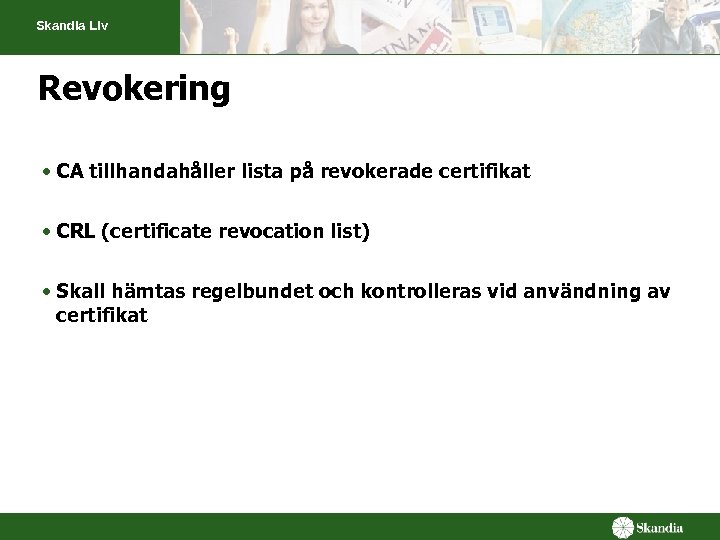 Skandia Liv

Revokering

• CA tillhandahåller lista på revokerade certifikat

• CRL (certificate revocation list)

• Skall hämtas regelbundet och kontrolleras vid användning av certifikat

Skandia